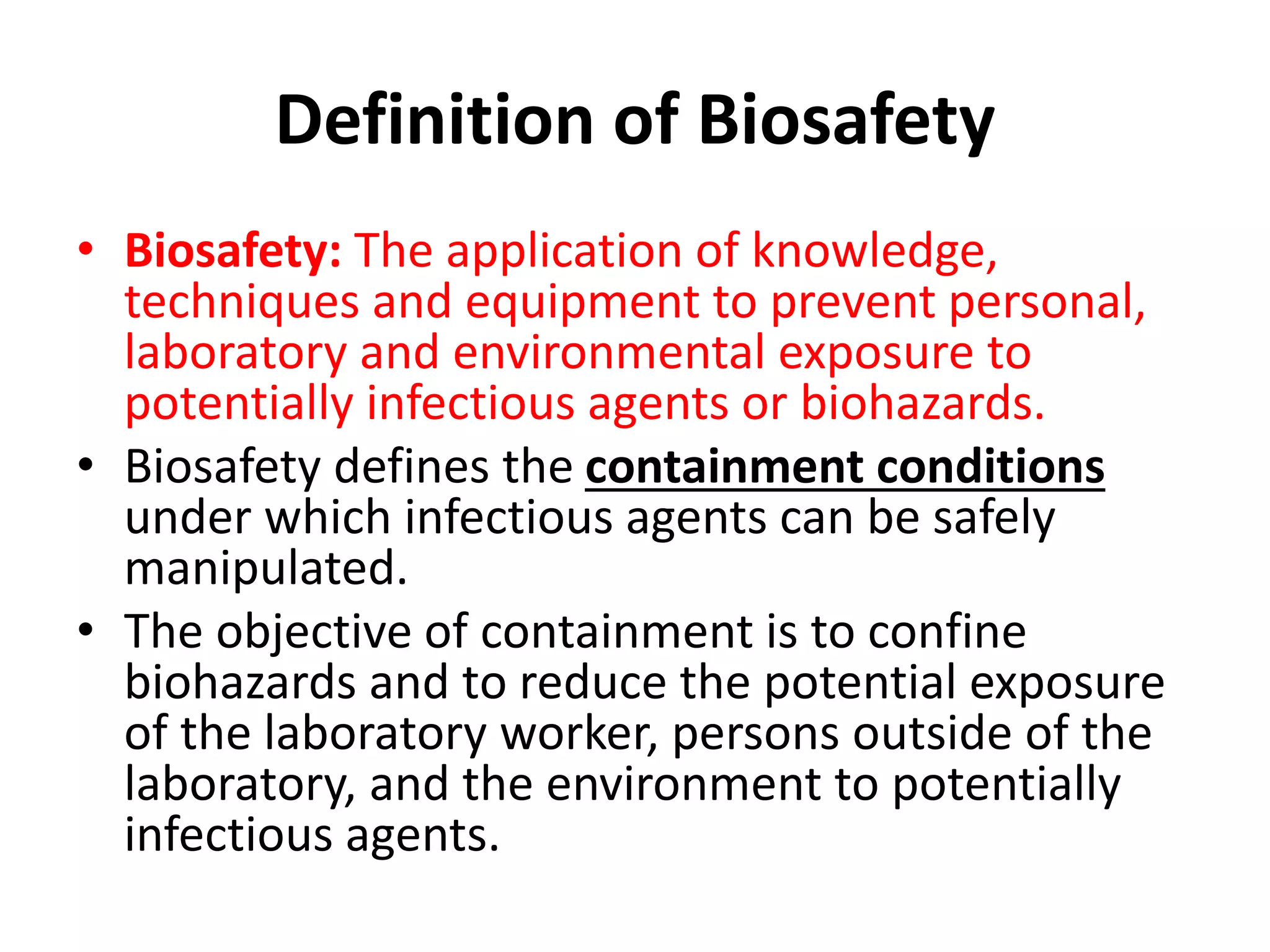 Definition of Biosafety

• Biosafety: The application of knowledge, techniques and equipment to prevent personal, laboratory and environmental exposure to potentially infectious agents or biohazards.

• Biosafety defines the containment conditions under which infectious agents can be safely manipulated.

• The objective of containment is to confine biohazards and to reduce the potential exposure of the laboratory worker, persons outside of the laboratory, and the environment to potentially infectious agents.